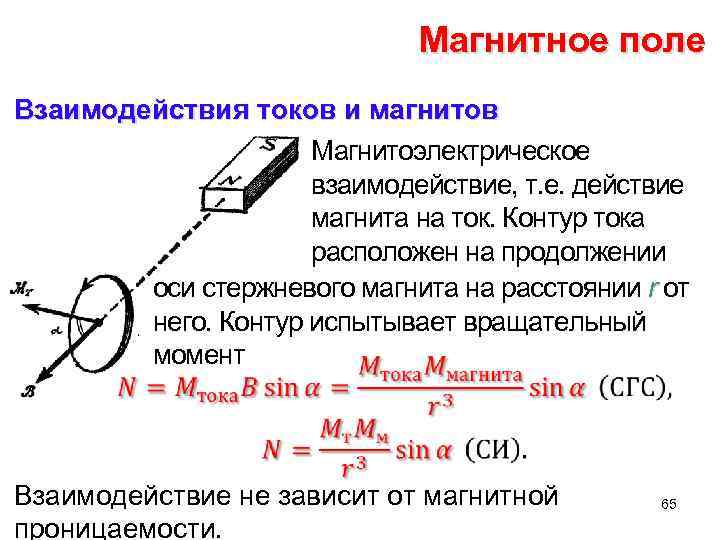 Магнитное поле

Взаимодействия токов и магнитов

S

N

$M_T$

$\alpha$

$B$

Магнитоэлектрическое взаимодействие, т.е. действие магнита на ток. Контур тока расположен на продолжении оси стержневого магнита на расстоянии $r$ от него. Контур испытывает вращательный момент

$N = M_{тока} B \sin\alpha = \frac{M_{тока} M_{магнита}}{r^3} \sin\alpha$ (СГС),

$N = \frac{M_т M_м}{r^3} \sin\alpha$ (СИ).

Взаимодействие не зависит от магнитной проницаемости.

65